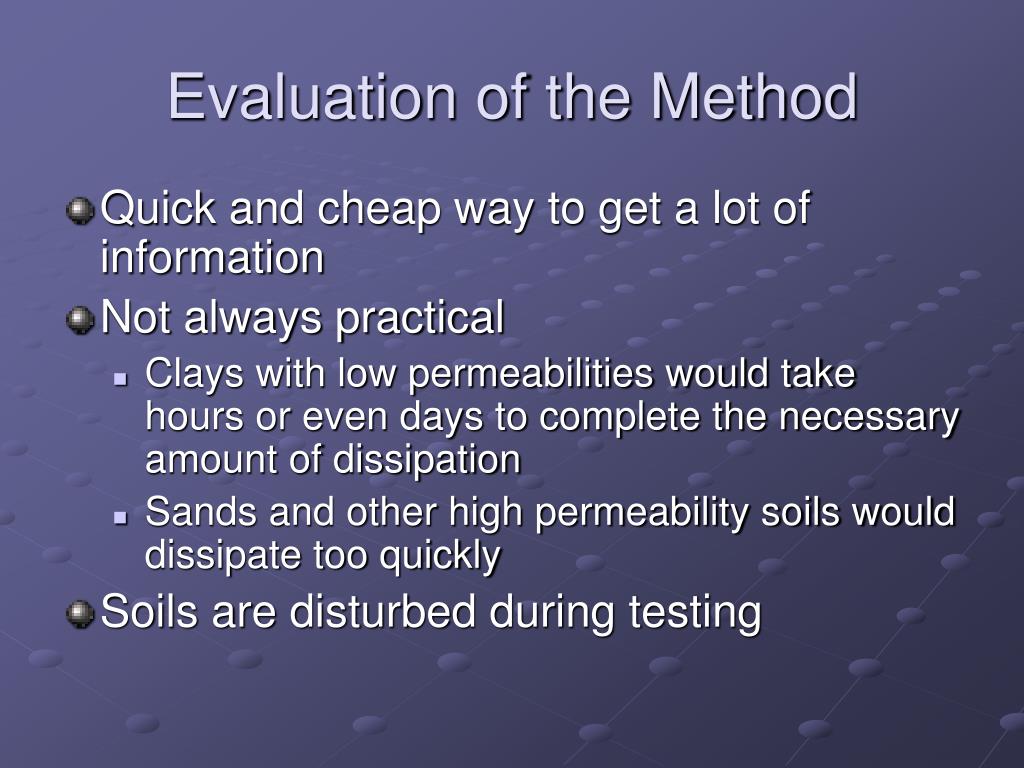 Evaluation of the Method

Quick and cheap way to get a lot of information

Not always practical

Clays with low permeabilities would take hours or even days to complete the necessary amount of dissipation

Sands and other high permeability soils would dissipate too quickly

Soils are disturbed during testing